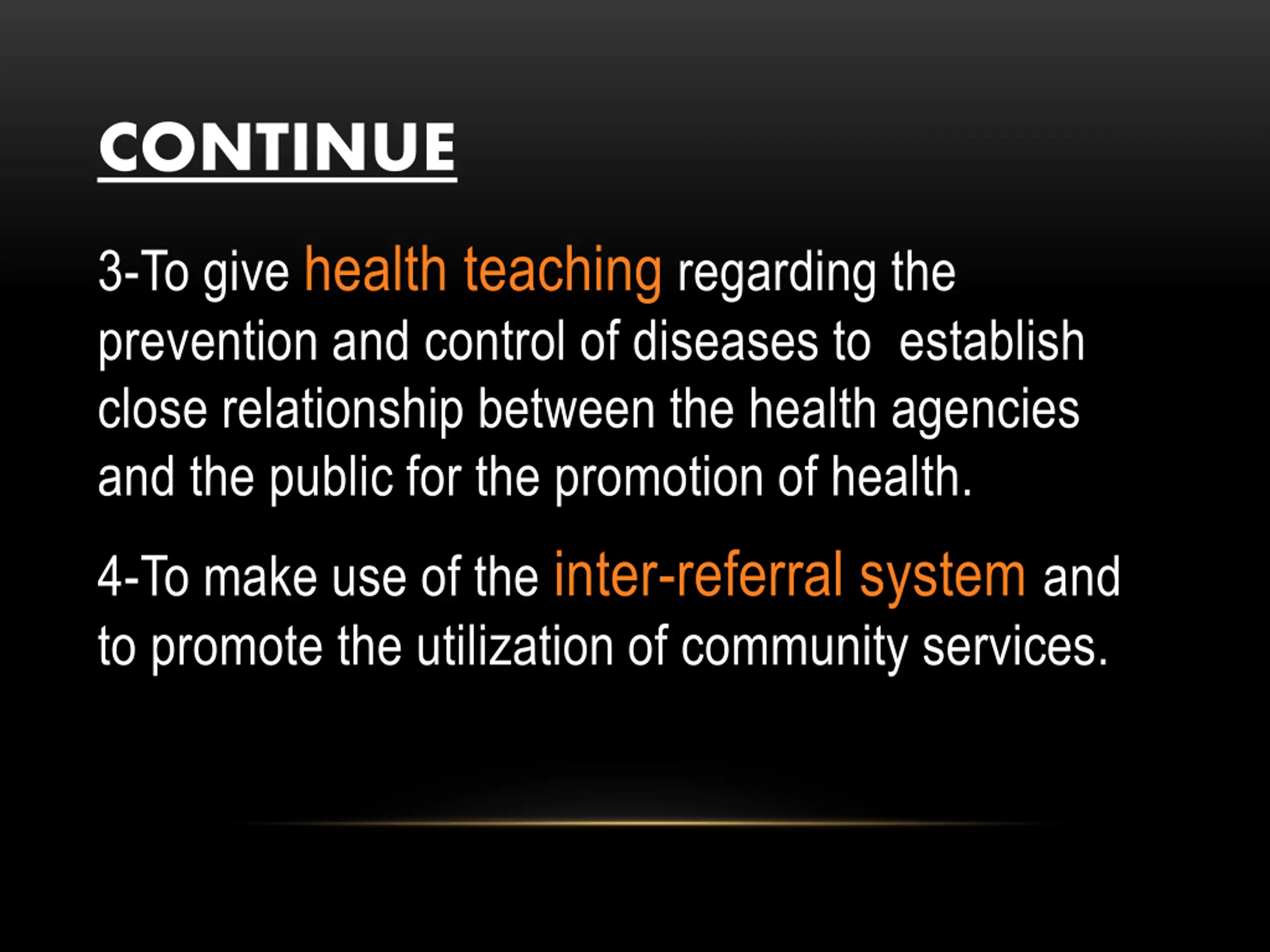 CONTINUE

3-To give health teaching regarding the prevention and control of diseases to establish close relationship between the health agencies and the public for the promotion of health.

4-To make use of the inter-referral system and to promote the utilization of community services.